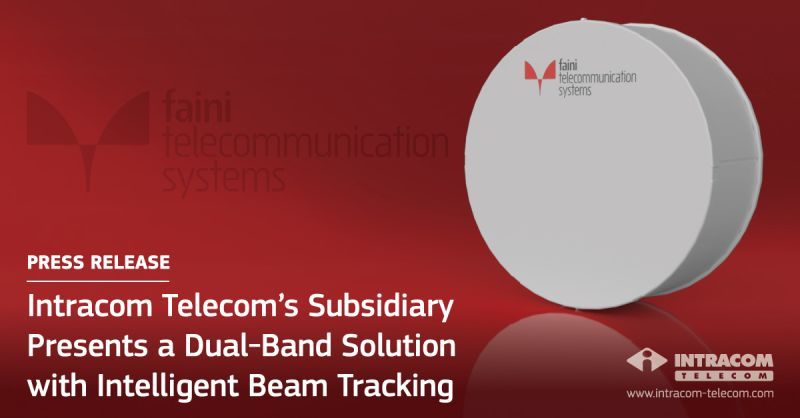 faini
telecommunication
systems

faini
telecommunication
systems

PRESS RELEASE

Intracom Telecom's Subsidiary Presents a Dual-Band Solution with Intelligent Beam Tracking

INTRACOM
TELECOM
www.intracom-telecom.com